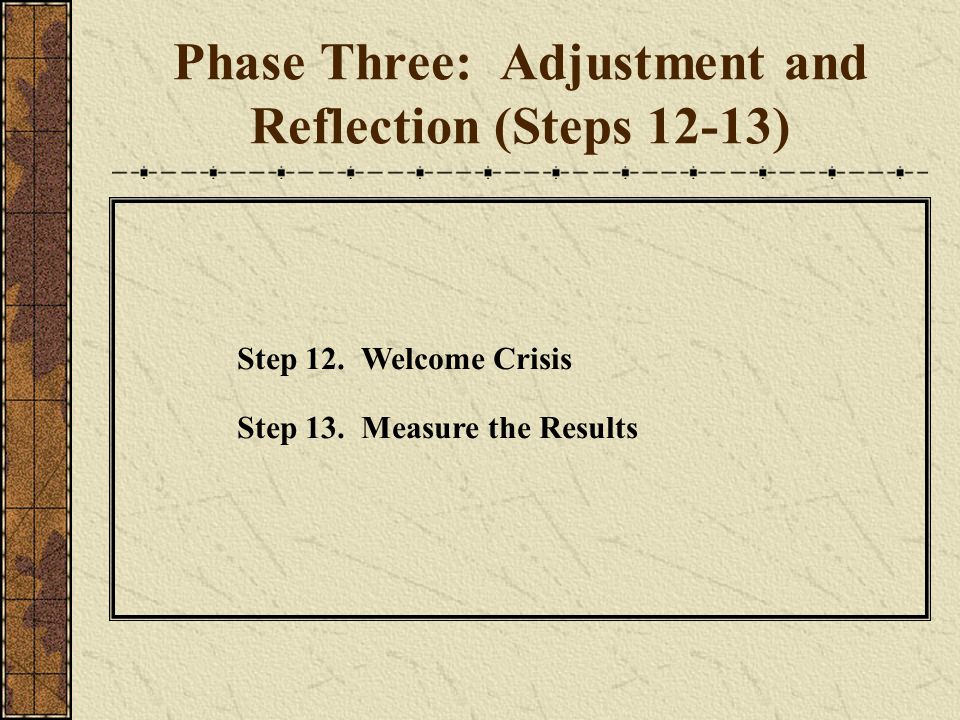 Phase Three: Adjustment and Reflection (Steps 12-13)

Step 12. Welcome Crisis

Step 13. Measure the Results